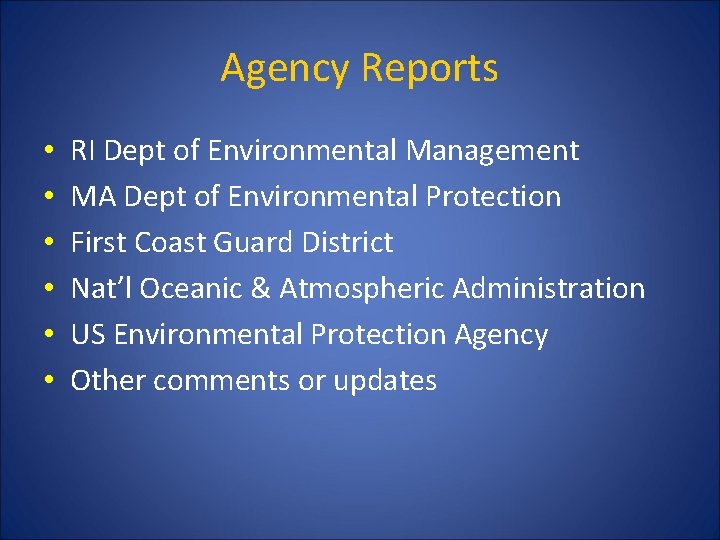 Agency Reports

• RI Dept of Environmental Management
• MA Dept of Environmental Protection
• First Coast Guard District
• Nat’l Oceanic & Atmospheric Administration
• US Environmental Protection Agency
• Other comments or updates